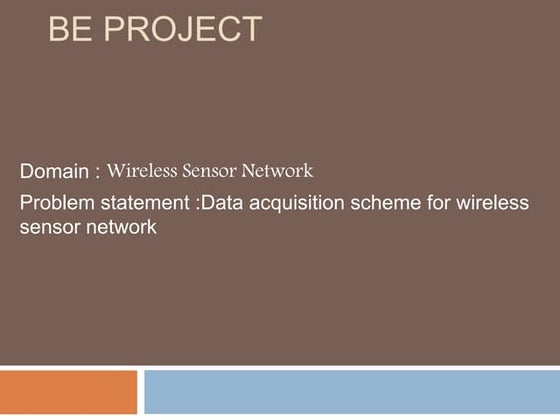 BE PROJECT

Domain : Wireless Sensor Network

Problem statement :Data acquisition scheme for wireless sensor network